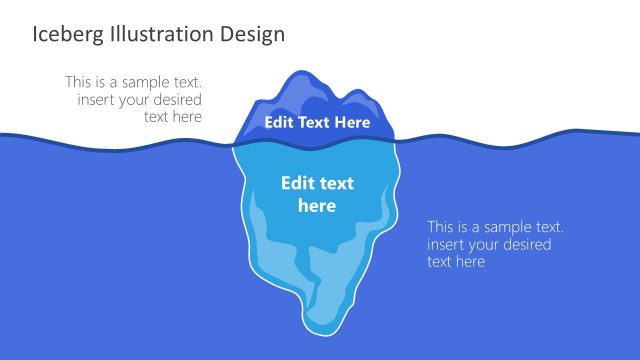 Iceberg Illustration Design

This is a sample text. insert your desired text here

Edit Text Here

Edit text here

This is a sample text. insert your desired text here